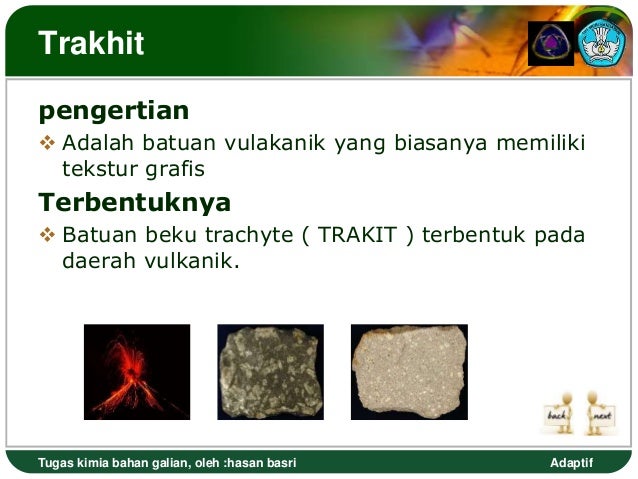 Trakhit

pengertian

❖ Adalah batuan vulakanik yang biasanya memiliki tekstur grafis

Terbentuknya

❖ Batuan beku trachyte ( TRAKIT ) terbentuk pada daerah vulkanik.

back next

Tugas kimia bahan galian, oleh :hasan basri

Adaptif